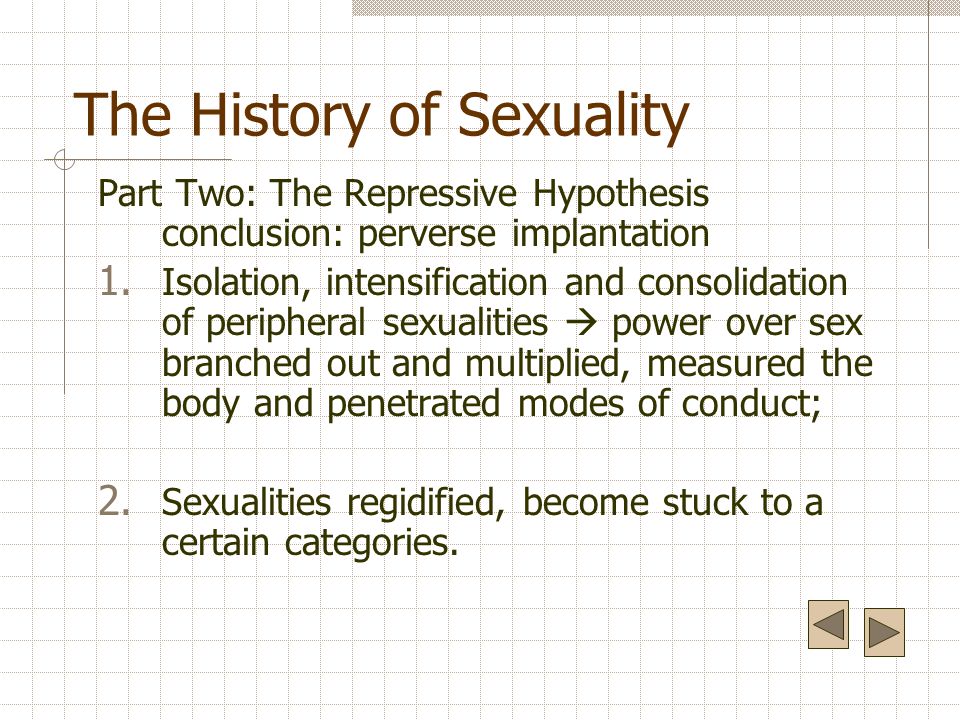 The History of Sexuality

Part Two: The Repressive Hypothesis conclusion: perverse implantation

1. Isolation, intensification and consolidation of peripheral sexualities → power over sex branched out and multiplied, measured the body and penetrated modes of conduct;

2. Sexualities regidified, become stuck to a certain categories.